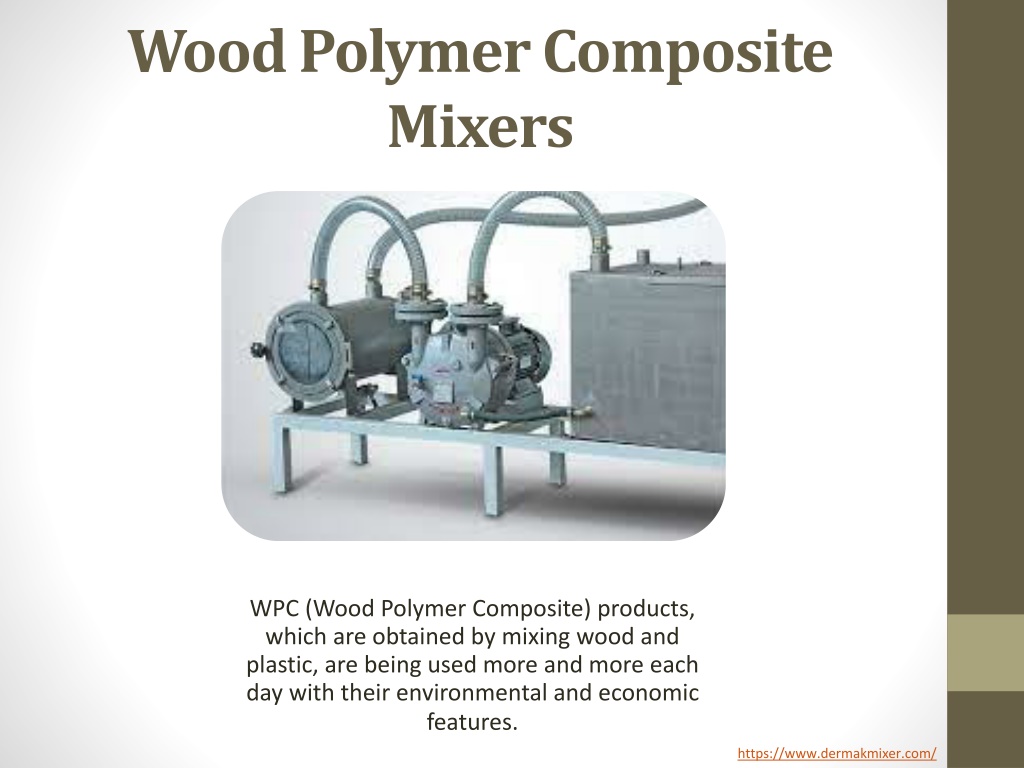 Wood Polymer Composite Mixers

WPC (Wood Polymer Composite) products, which are obtained by mixing wood and plastic, are being used more and more each day with their environmental and economic features.

https://www.dermakmixer.com/